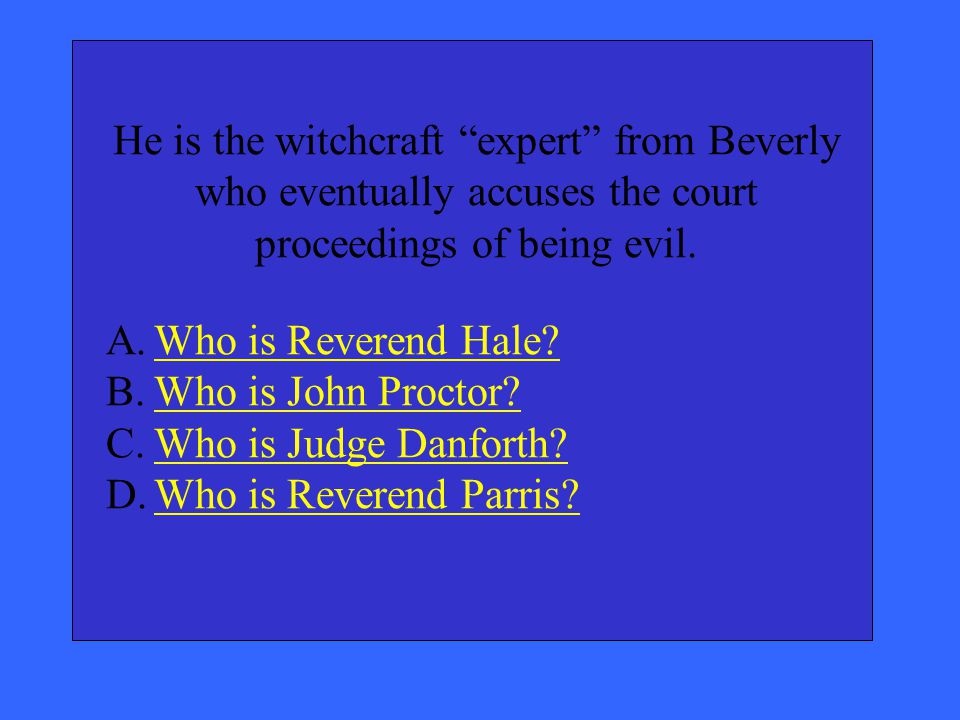 He is the witchcraft “expert” from Beverly who eventually accuses the court proceedings of being evil.

A. Who is Reverend Hale?
B. Who is John Proctor?
C. Who is Judge Danforth?
D. Who is Reverend Parris?